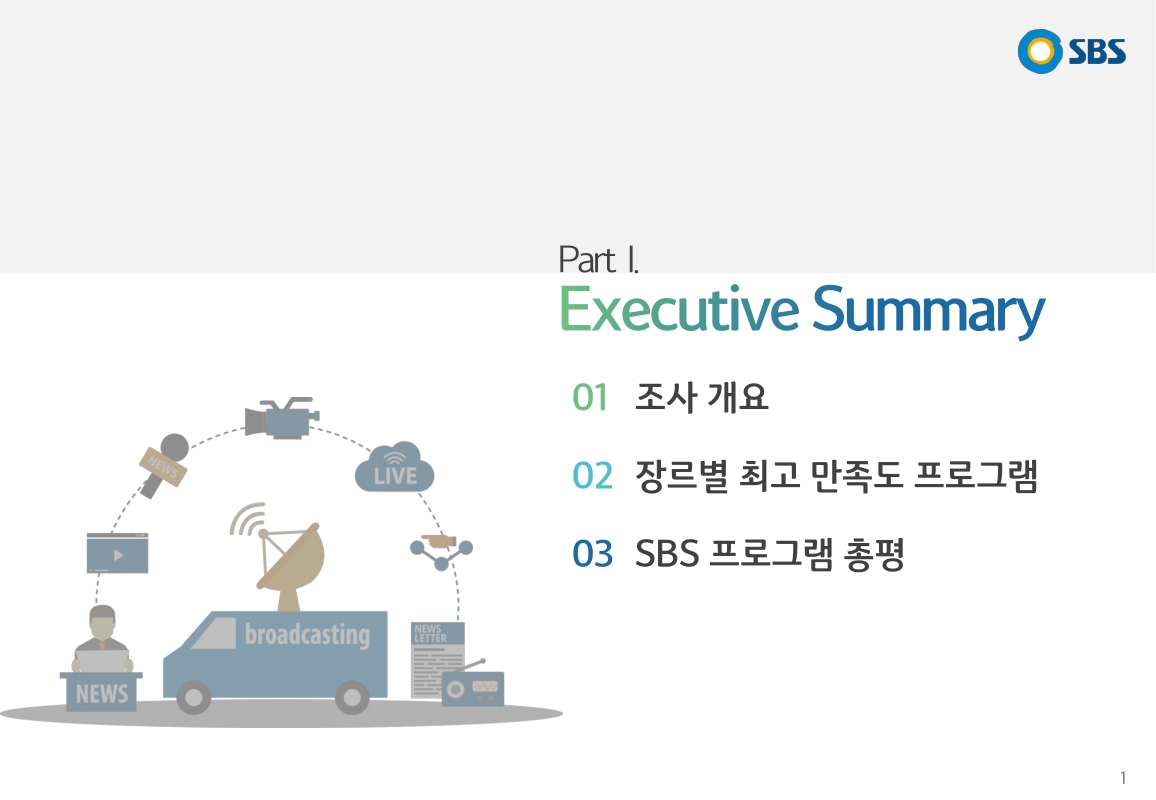 SBS

Part I.

Executive Summary

01 조사 개요

02 장르별 최고 만족도 프로그램

03 SBS 프로그램 총평

NEWS

LIVE

broadcasting

NEWS LETTER

NEWS

1